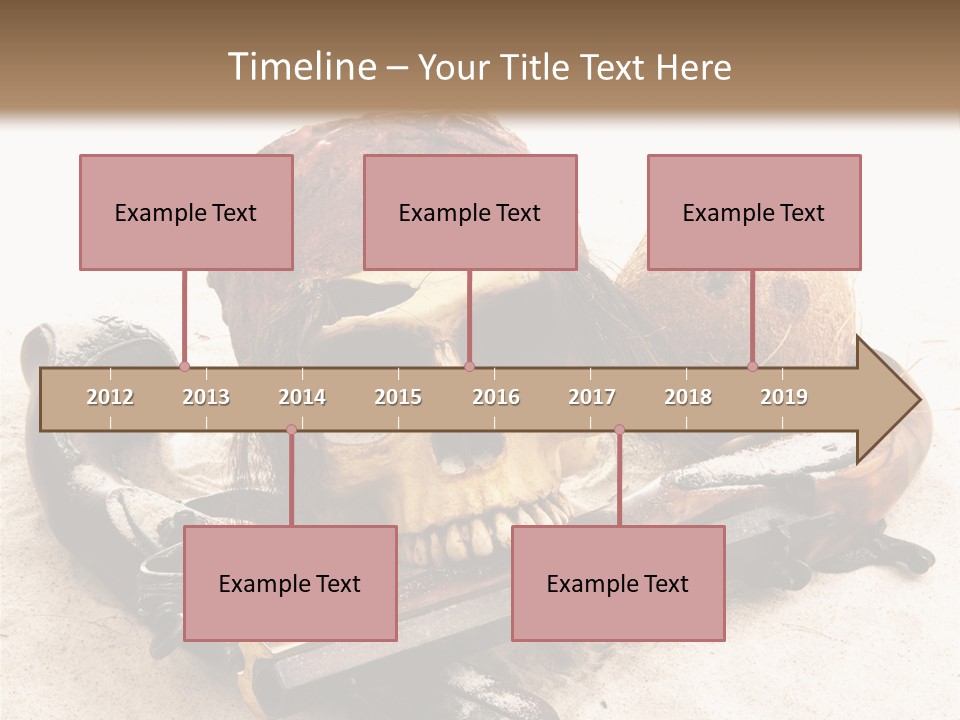 Timeline – Your Title Text Here

Example Text

Example Text

Example Text

2012 2013 2014 2015 2016 2017 2018 2019

Example Text

Example Text